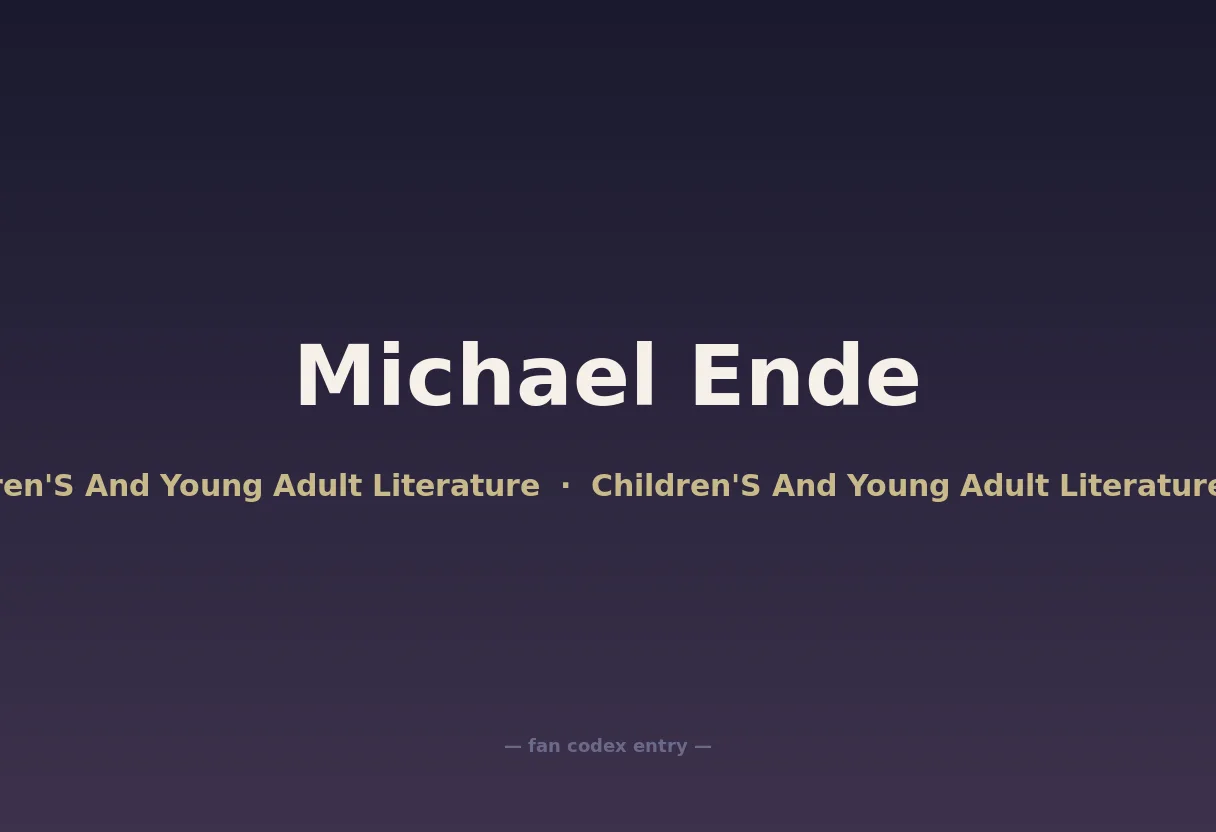 Michael Ende

ren'S And Young Adult Literature · Children'S And Young Adult Literature

— fan codex entry —